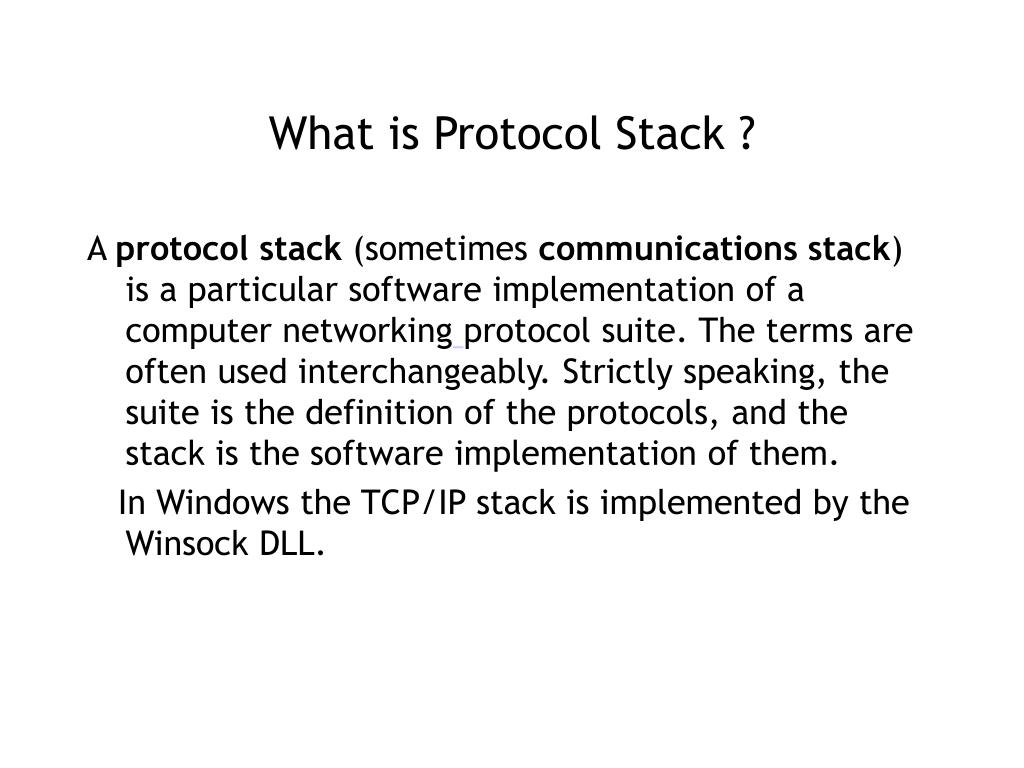 What is Protocol Stack ?

A protocol stack (sometimes communications stack) is a particular software implementation of a computer networking protocol suite. The terms are often used interchangeably. Strictly speaking, the suite is the definition of the protocols, and the stack is the software implementation of them.

In Windows the TCP/IP stack is implemented by the Winsock DLL.